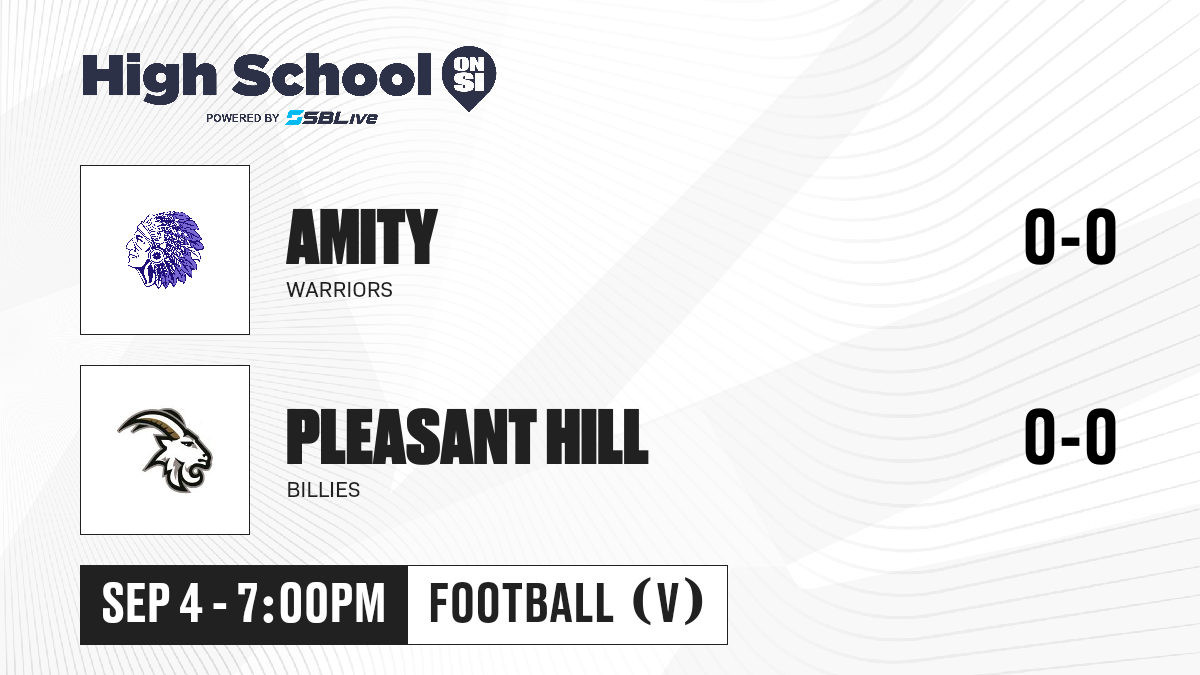 High School ON SI
POWERED BY SBLive

AMITY
WARRIORS
0-0

PLEASANT HILL
BILLIES
0-0

SEP 4 - 7:00PM
FOOTBALL (V)